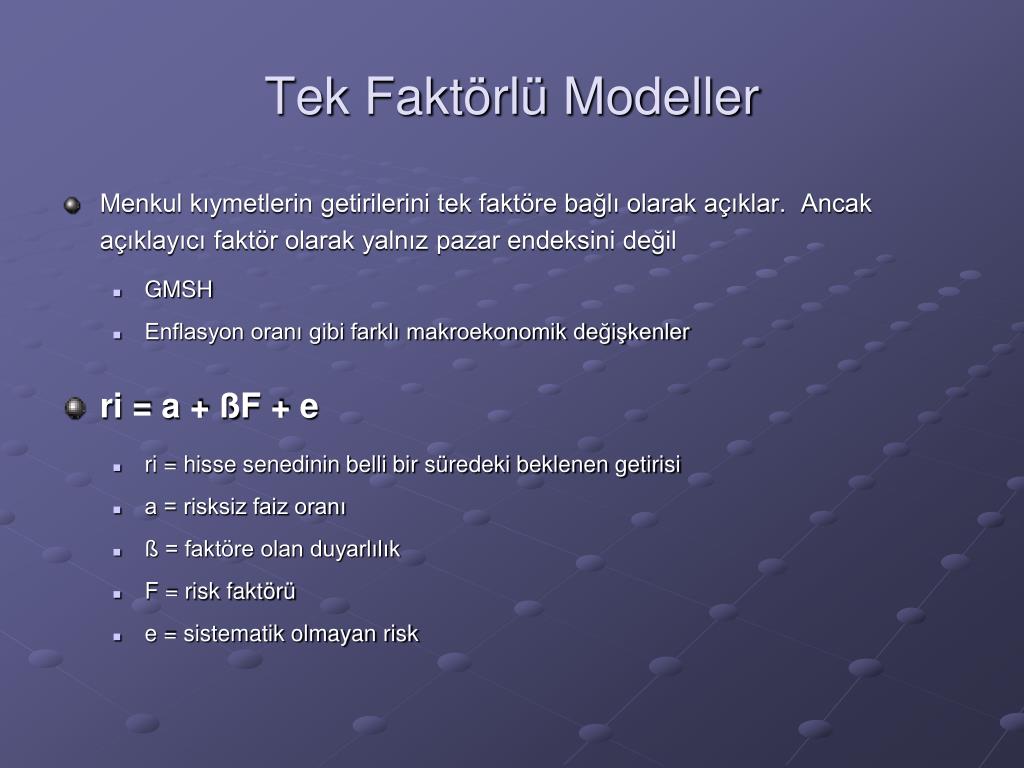 Tek Faktörlü Modeller

Menkul kıymetlerin getirilerini tek faktöre bağlı olarak açıklar. Ancak açıklayıcı faktör olarak yalnız pazar endeksini değil

GMSH

Enflasyon oranı gibi farklı makroekonomik değişkenler

ri = a + ßF + e

ri = hisse senedinin belli bir süredeki beklenen getirisi

a = risksiz faiz oranı

ß = faktöre olan duyarlılık

F = risk faktörü

e = sistematik olmayan risk